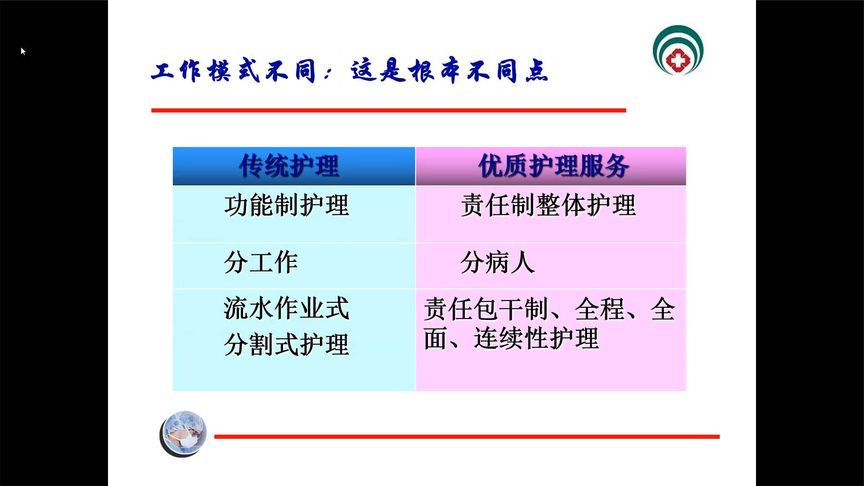 工作模式不同：这是根本不同点

| 传统护理 | 优质护理服务 |
|---|---|
| 功能制护理 | 责任制整体护理 |
| 分工作 | 分病人 |
| 流水作业式 分割式护理 | 责任包干制、全程、全面、连续性护理 |